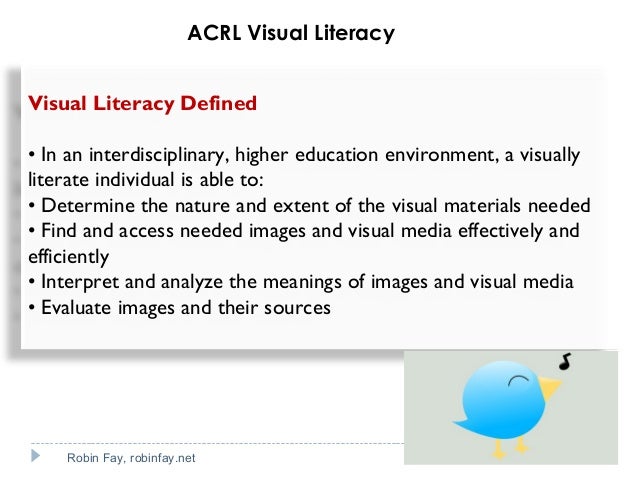 ACRL Visual Literacy

Visual Literacy Defined

• In an interdisciplinary, higher education environment, a visually literate individual is able to:
• Determine the nature and extent of the visual materials needed
• Find and access needed images and visual media effectively and efficiently
• Interpret and analyze the meanings of images and visual media
• Evaluate images and their sources

Robin Fay, robinfay.net